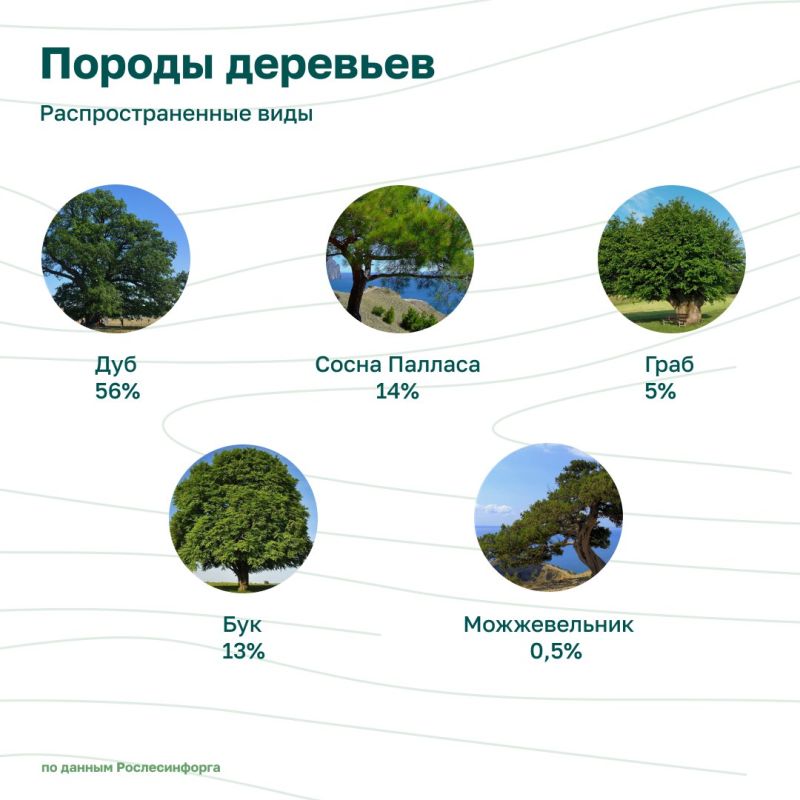 Породы деревьев

Распространенные виды

Дуб
56%

Сосна Палласа
14%

Граб
5%

Бук
13%

Можжевельник
0,5%

по данным Рослесинфорга